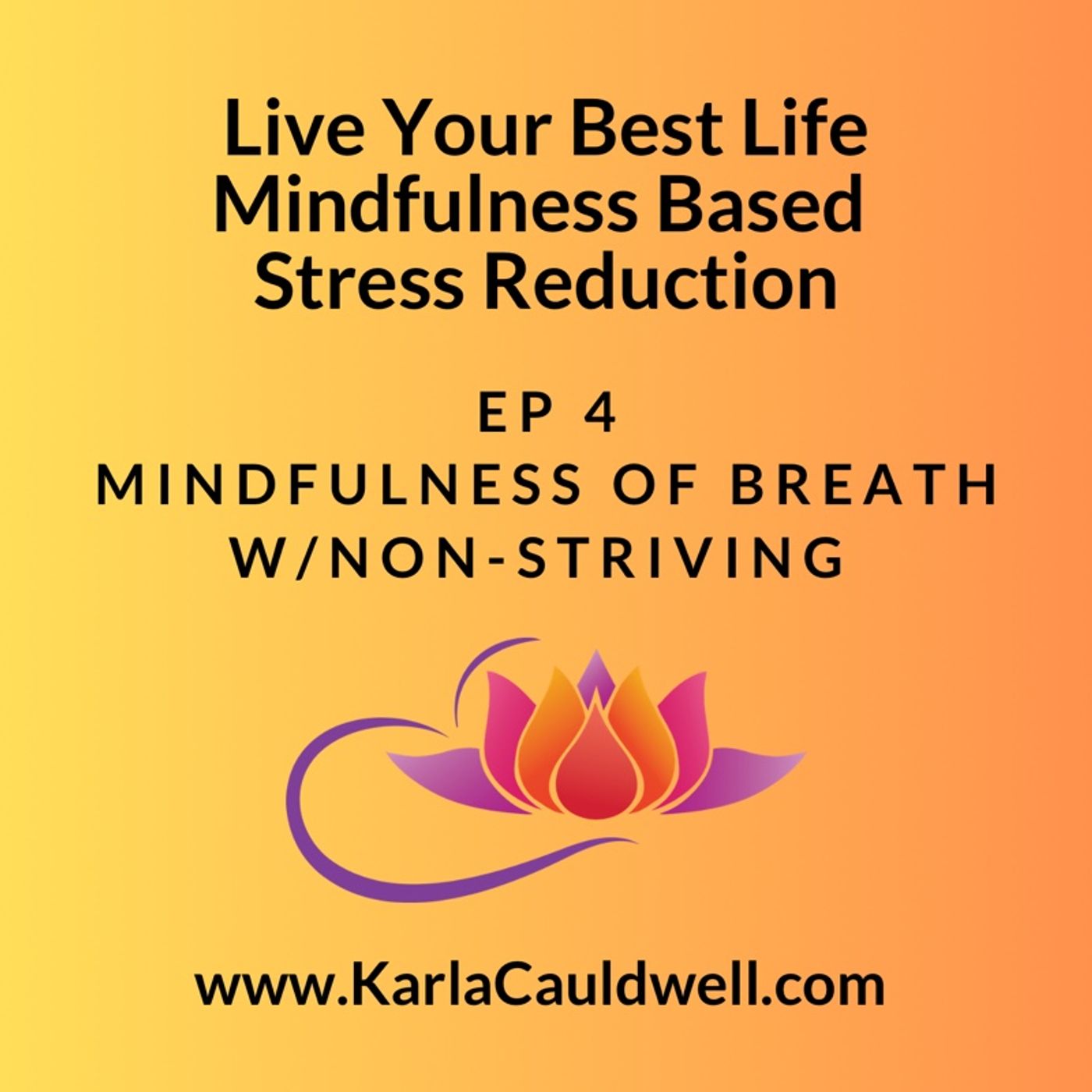 Live Your Best Life
Mindfulness Based
Stress Reduction

EP 4
MINDFULNESS OF BREATH
W/NON-STRIVING

www.KarlaCauldwell.com